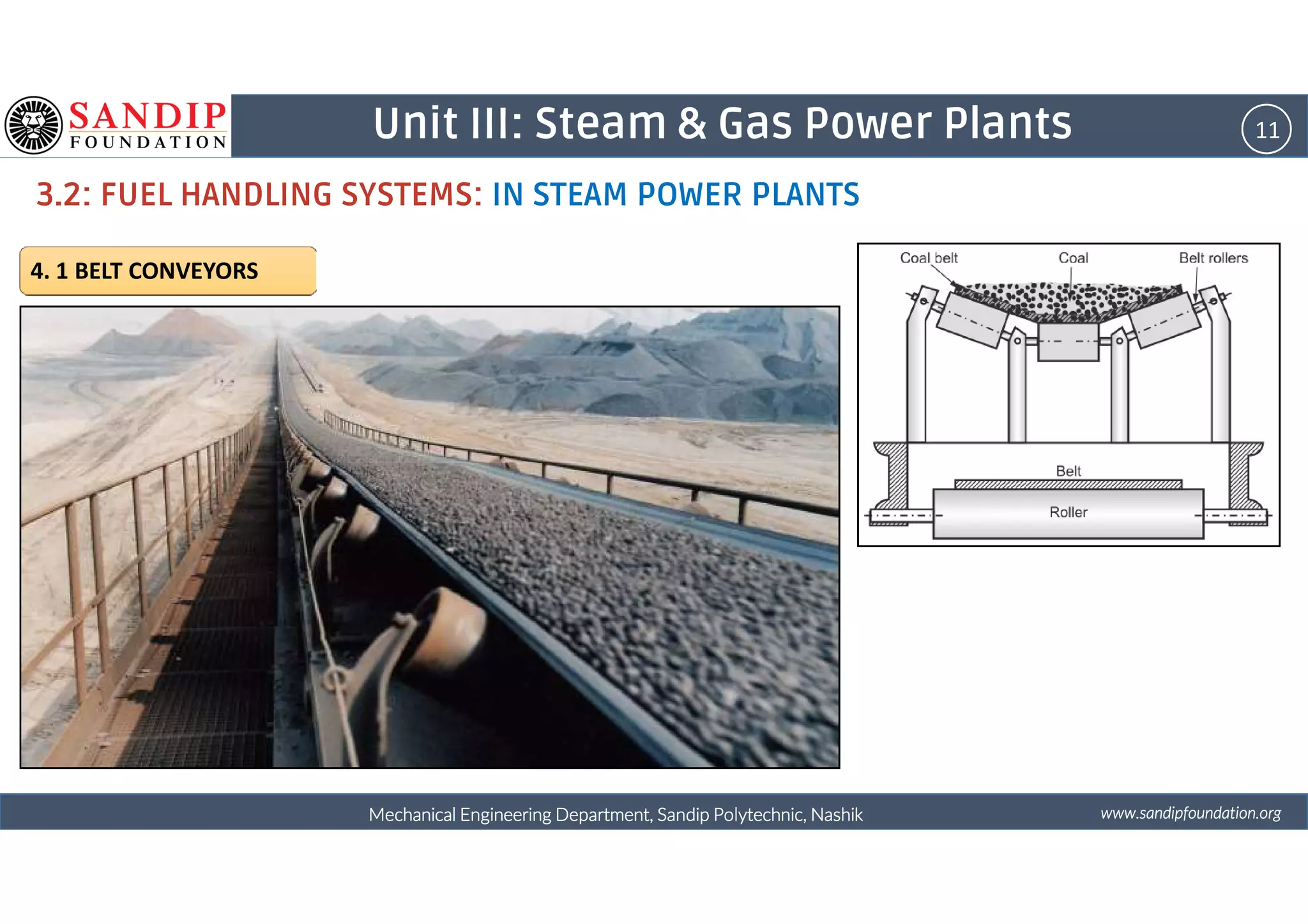 SANDIP FOUNDATION

Unit III: Steam & Gas Power Plants

11

3.2: FUEL HANDLING SYSTEMS: IN STEAM POWER PLANTS

4. 1 BELT CONVEYORS

Coal belt
Coal
Belt rollers
Belt
Roller

Mechanical Engineering Department, Sandip Polytechnic, Nashik

www.sandipfoundation.org